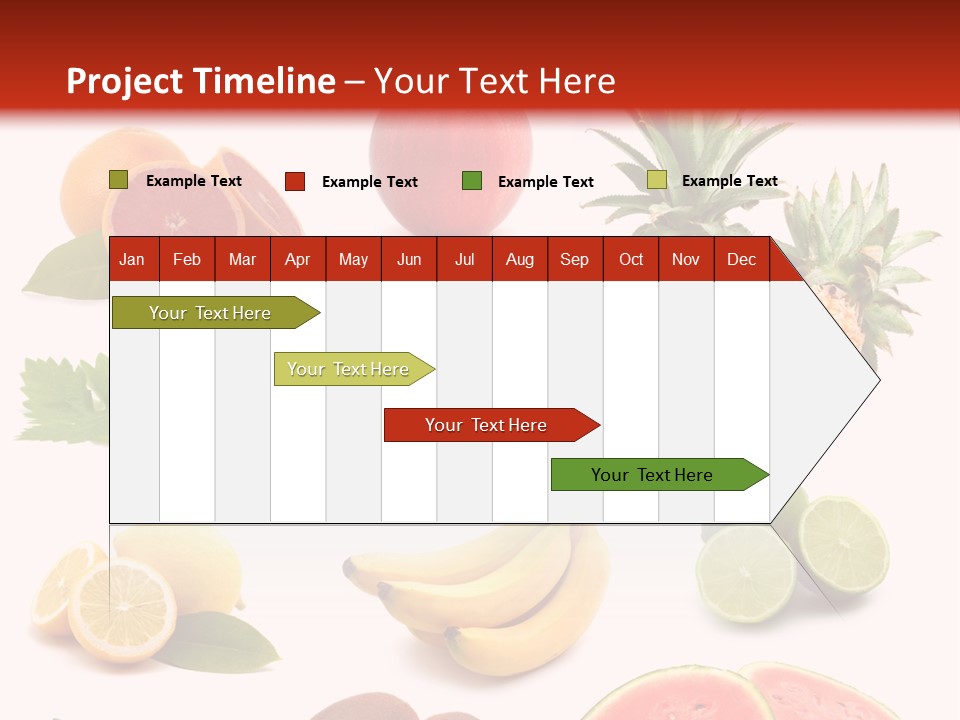 Project Timeline – Your Text Here

Example Text
Example Text
Example Text
Example Text

| Jan | Feb | Mar | Apr | May | Jun | Jul | Aug | Sep | Oct | Nov | Dec |
|---|---|---|---|---|---|---|---|---|---|---|---|

Your Text Here

Your Text Here

Your Text Here

Your Text Here